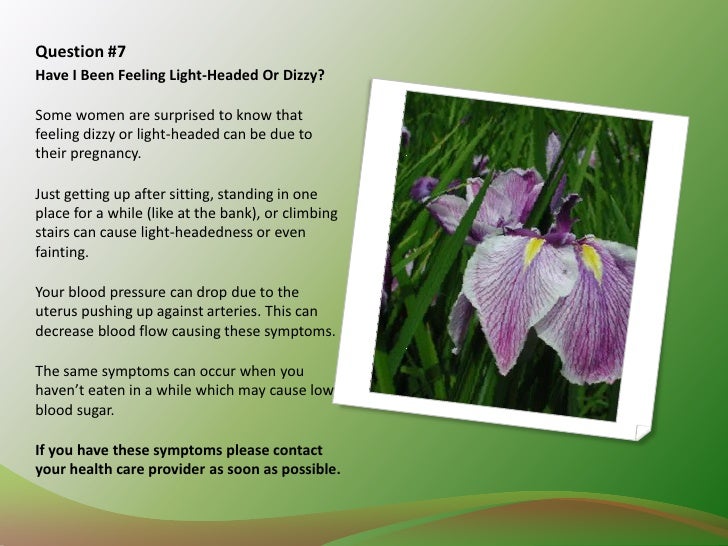 Question #7
Have I Been Feeling Light-Headed Or Dizzy?

Some women are surprised to know that feeling dizzy or light-headed can be due to their pregnancy.

Just getting up after sitting, standing in one place for a while (like at the bank), or climbing stairs can cause light-headedness or even fainting.

Your blood pressure can drop due to the uterus pushing up against arteries. This can decrease blood flow causing these symptoms.

The same symptoms can occur when you haven't eaten in a while which may cause low blood sugar.

If you have these symptoms please contact your health care provider as soon as possible.